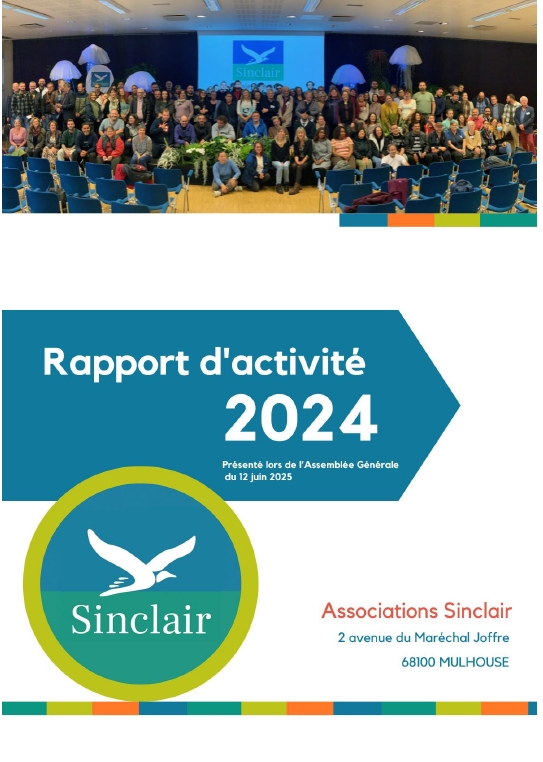 Sinclair

Rapport d'activité
2024

Présenté lors de l'Assemblée Générale du 12 juin 2025

Sinclair

Associations Sinclair
2 avenue du Maréchal Joffre
68100 MULHOUSE